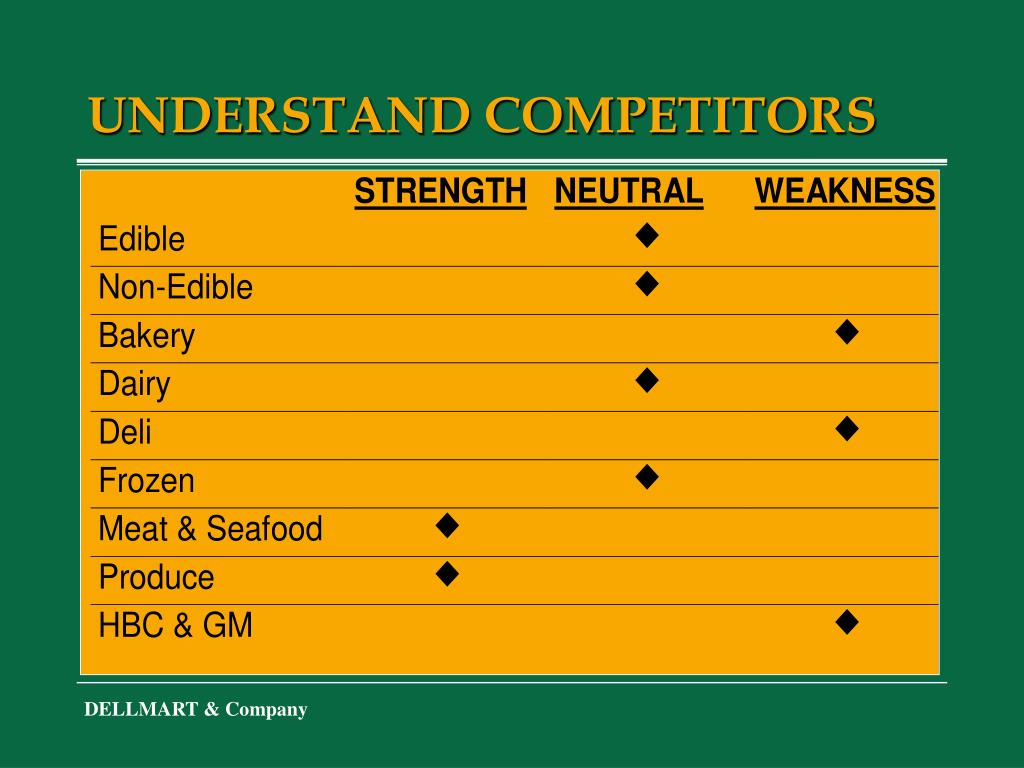 UNDERSTAND COMPETITORS

| | STRENGTH | NEUTRAL | WEAKNESS |
|---|---|---|---|
| Edible | | ◆ | |
| Non-Edible | | ◆ | |
| Bakery | | | ◆ |
| Dairy | | ◆ | |
| Deli | | | ◆ |
| Frozen | | ◆ | |
| Meat & Seafood | ◆ | | |
| Produce | ◆ | | |
| HBC & GM | | | ◆ |

DELLMART & Company